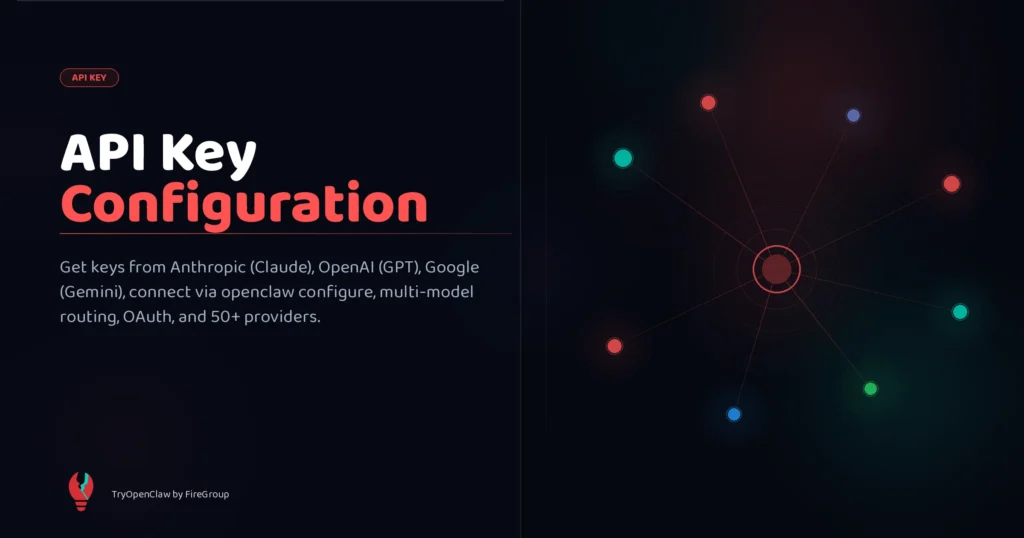 API KEY

API Key Configuration

Get keys from Anthropic (Claude), OpenAI (GPT), Google (Gemini), connect via openclaw configure, multi-model routing, OAuth, and 50+ providers.

TryOpenClaw by FireGroup